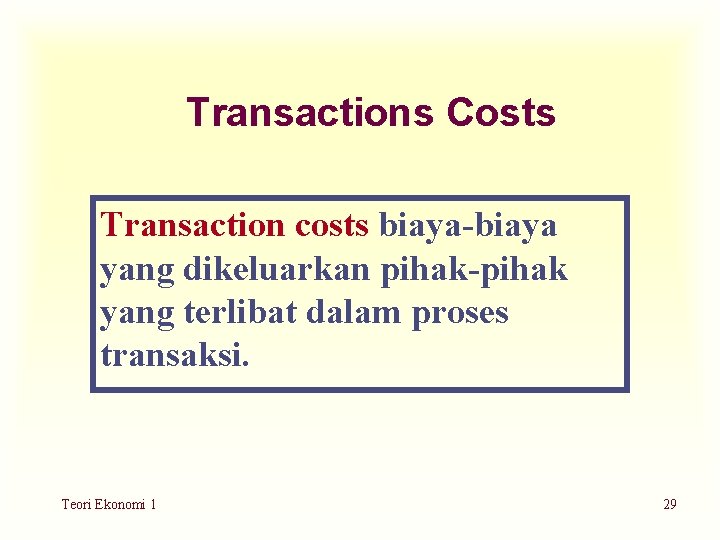 Transactions Costs

Transaction costs biaya-biaya yang dikeluarkan pihak-pihak yang terlibat dalam proses transaksi.

Teori Ekonomi 1

29